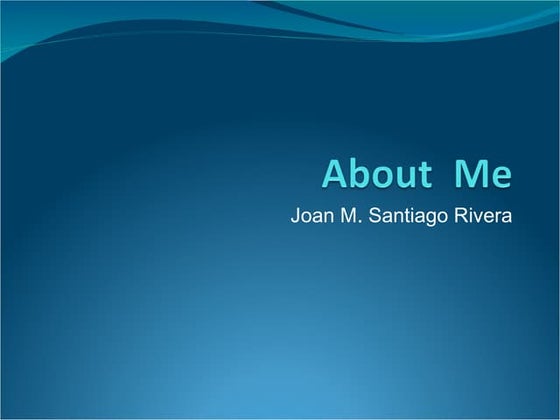 About Me

Joan M. Santiago Rivera